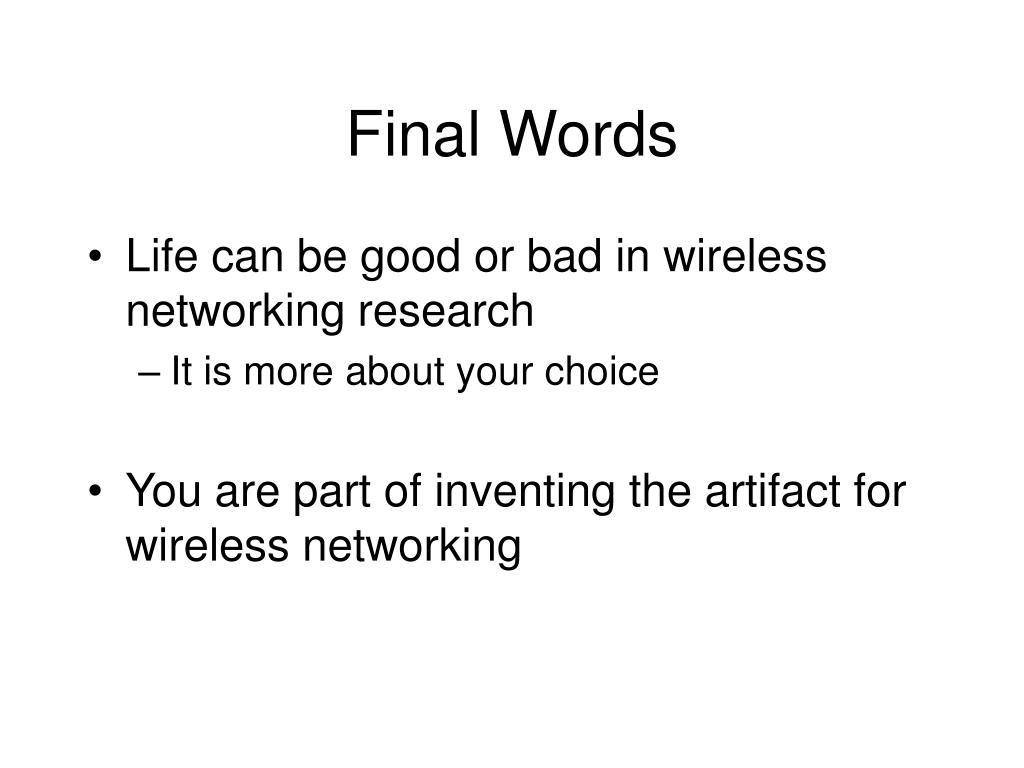 Final Words

• Life can be good or bad in wireless networking research
– It is more about your choice

• You are part of inventing the artifact for wireless networking